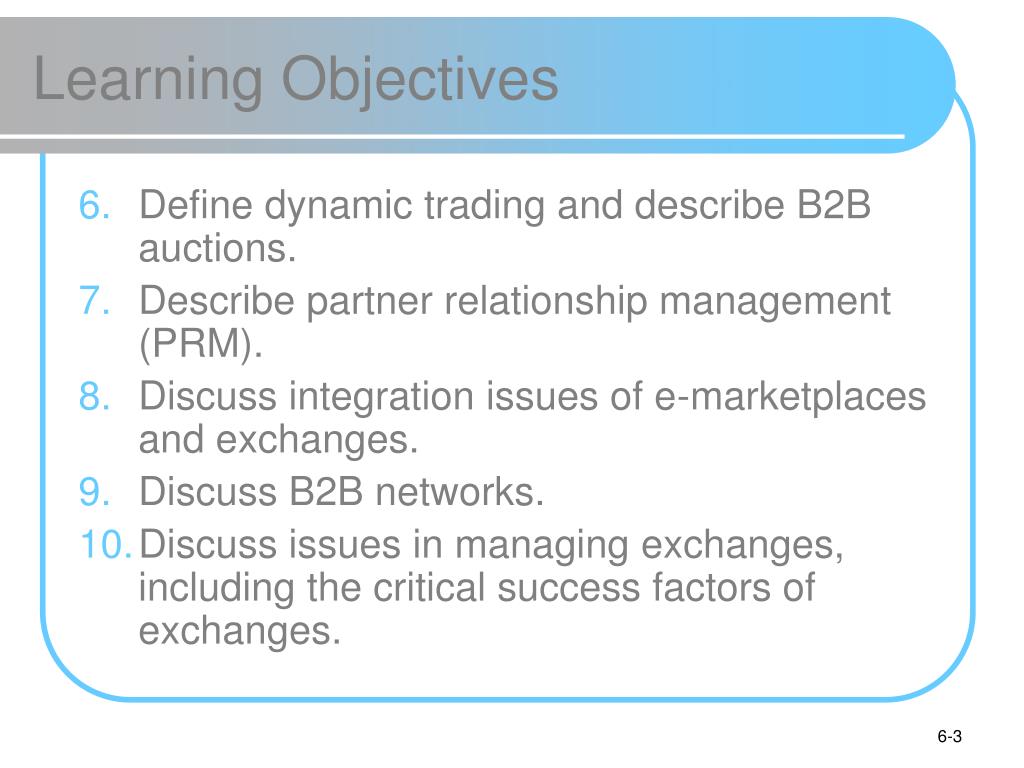 Learning Objectives

6. Define dynamic trading and describe B2B auctions.
7. Describe partner relationship management (PRM).
8. Discuss integration issues of e-marketplaces and exchanges.
9. Discuss B2B networks.
10. Discuss issues in managing exchanges, including the critical success factors of exchanges.

6-3